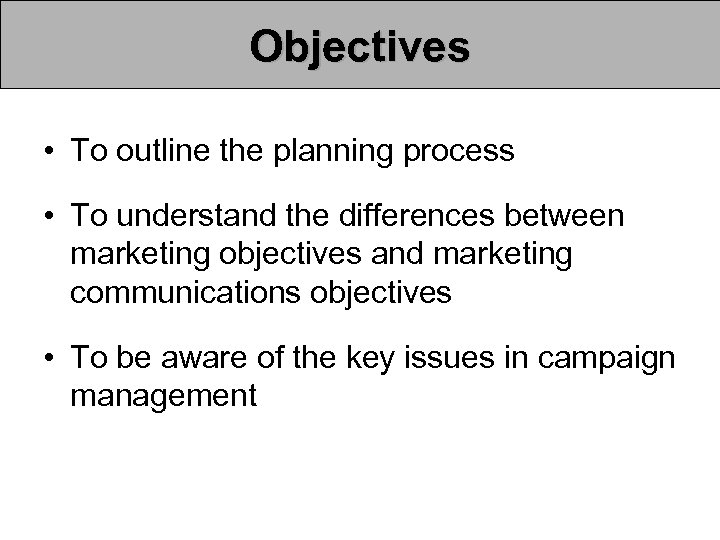 Objectives

• To outline the planning process

• To understand the differences between marketing objectives and marketing communications objectives

• To be aware of the key issues in campaign management